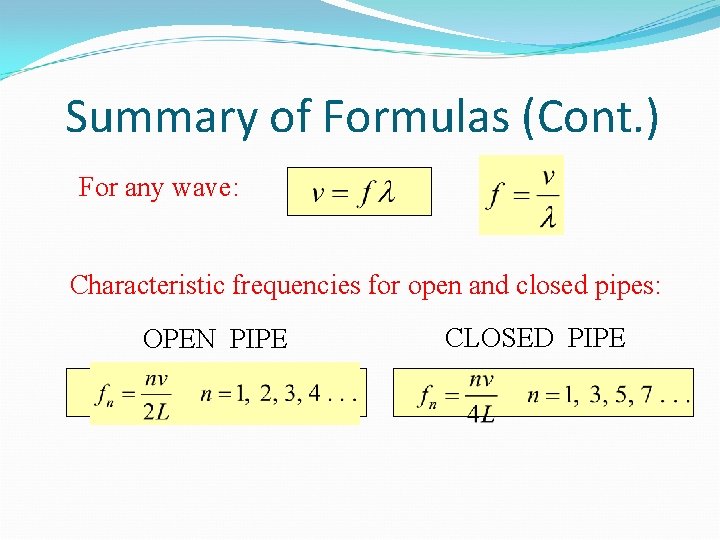 Summary of Formulas (Cont.)

For any wave: $v = f\lambda$ $f = \frac{v}{\lambda}$

Characteristic frequencies for open and closed pipes:

OPEN PIPE

$f_n = \frac{nv}{2L}$ $n = 1, 2, 3, 4 \ldots$

CLOSED PIPE

$f_n = \frac{nv}{4L}$ $n = 1, 3, 5, 7 \ldots$